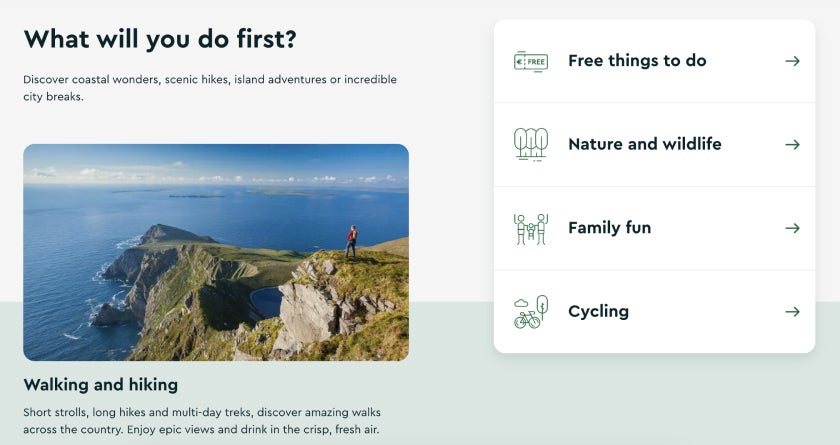 What will you do first?

Discover coastal wonders, scenic hikes, island adventures or incredible city breaks.

Walking and hiking

Short strolls, long hikes and multi-day treks, discover amazing walks across the country. Enjoy epic views and drink in the crisp, fresh air.

€ FREE

Free things to do →

Nature and wildlife →

Family fun →

Cycling →